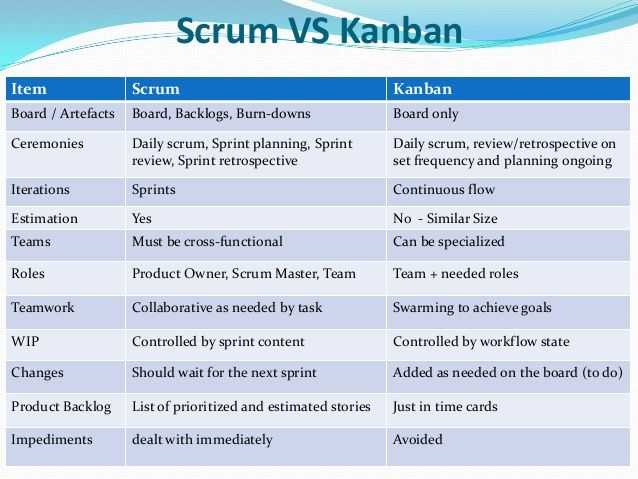 Scrum VS Kanban

| Item | Scrum | Kanban |
|---|---|---|
| Board / Artefacts | Board, Backlogs, Burn-downs | Board only |
| Ceremonies | Daily scrum, Sprint planning, Sprint review, Sprint retrospective | Daily scrum, review/retrospective on set frequency and planning ongoing |
| Iterations | Sprints | Continuous flow |
| Estimation | Yes | No - Similar Size |
| Teams | Must be cross-functional | Can be specialized |
| Roles | Product Owner, Scrum Master, Team | Team + needed roles |
| Teamwork | Collaborative as needed by task | Swarming to achieve goals |
| WIP | Controlled by sprint content | Controlled by workflow state |
| Changes | Should wait for the next sprint | Added as needed on the board (to do) |
| Product Backlog | List of prioritized and estimated stories | Just in time cards |
| Impediments | dealt with immediately | Avoided |